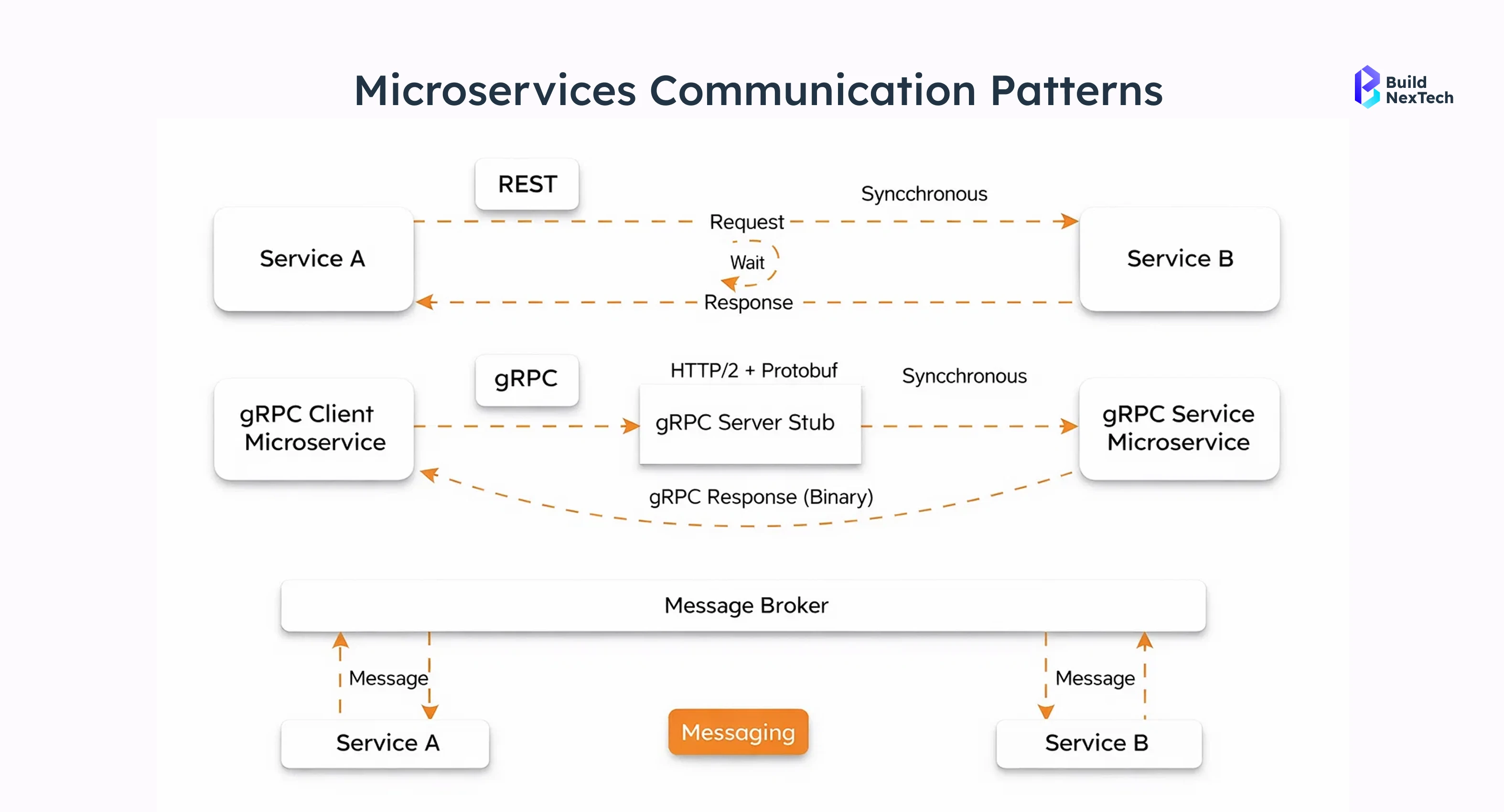 Microservices Communication Patterns

Build NexTech

REST

Syncchronous

Service A

Request

Wait

Response

Service B

gRPC

HTTP/2 + Protobuf

Syncchronous

gRPC Client Microservice

gRPC Server Stub

gRPC Service Microservice

gRPC Response (Binary)

Message Broker

Message

Message

Service A

Messaging

Service B